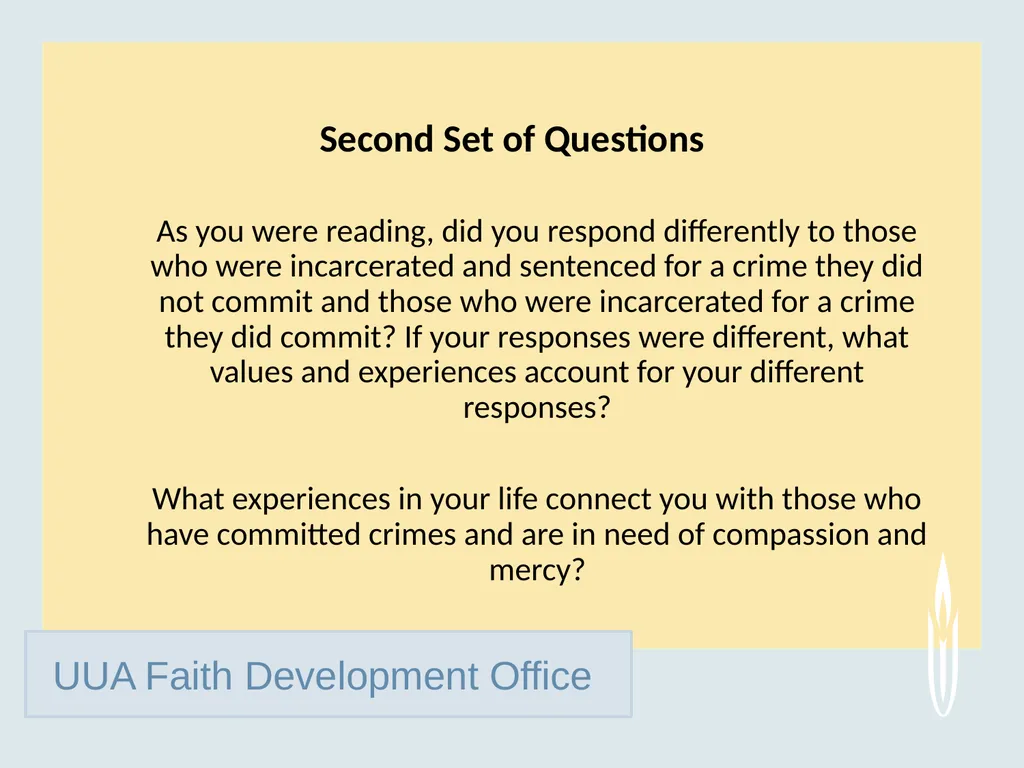 Second Set of Questions

As you were reading, did you respond differently to those who were incarcerated and sentenced for a crime they did not commit and those who were incarcerated for a crime they did commit? If your responses were different, what values and experiences account for your different responses?

What experiences in your life connect you with those who have committed crimes and are in need of compassion and mercy?

UUA Faith Development Office